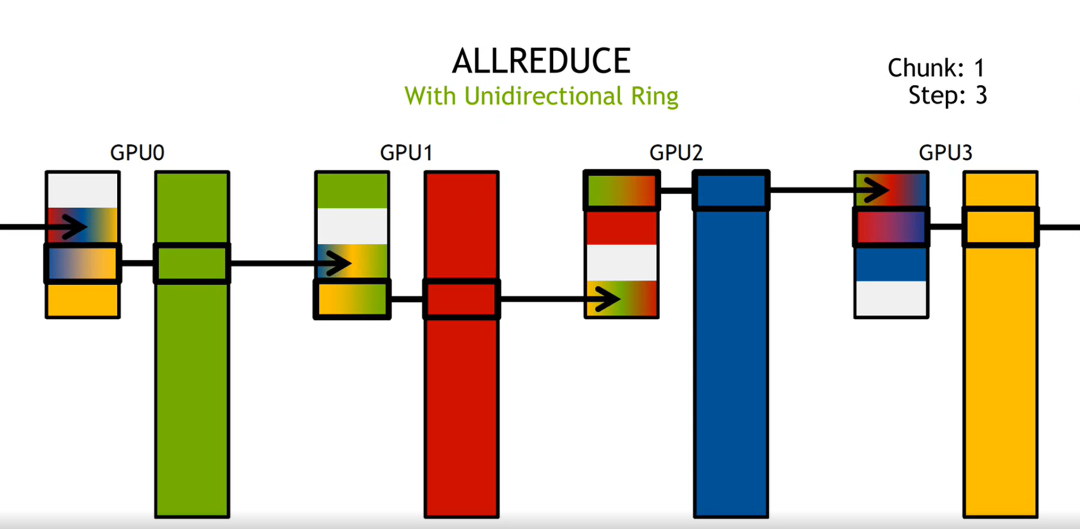 ALLREDUCE

With Unidirectional Ring

Chunk: 1
Step: 3

GPU0

GPU1

GPU2

GPU3